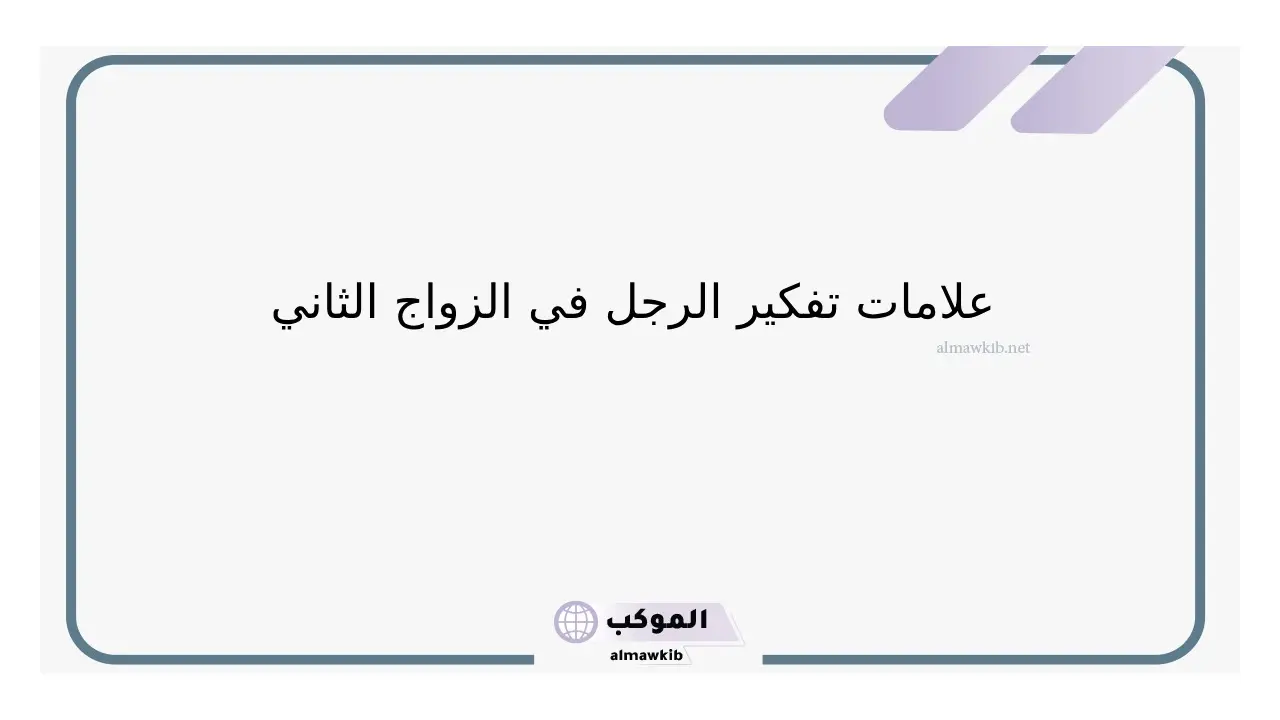 علامات تفكير الرجل في الزواج الثاني

almawkib.net

الموكب
almawkib